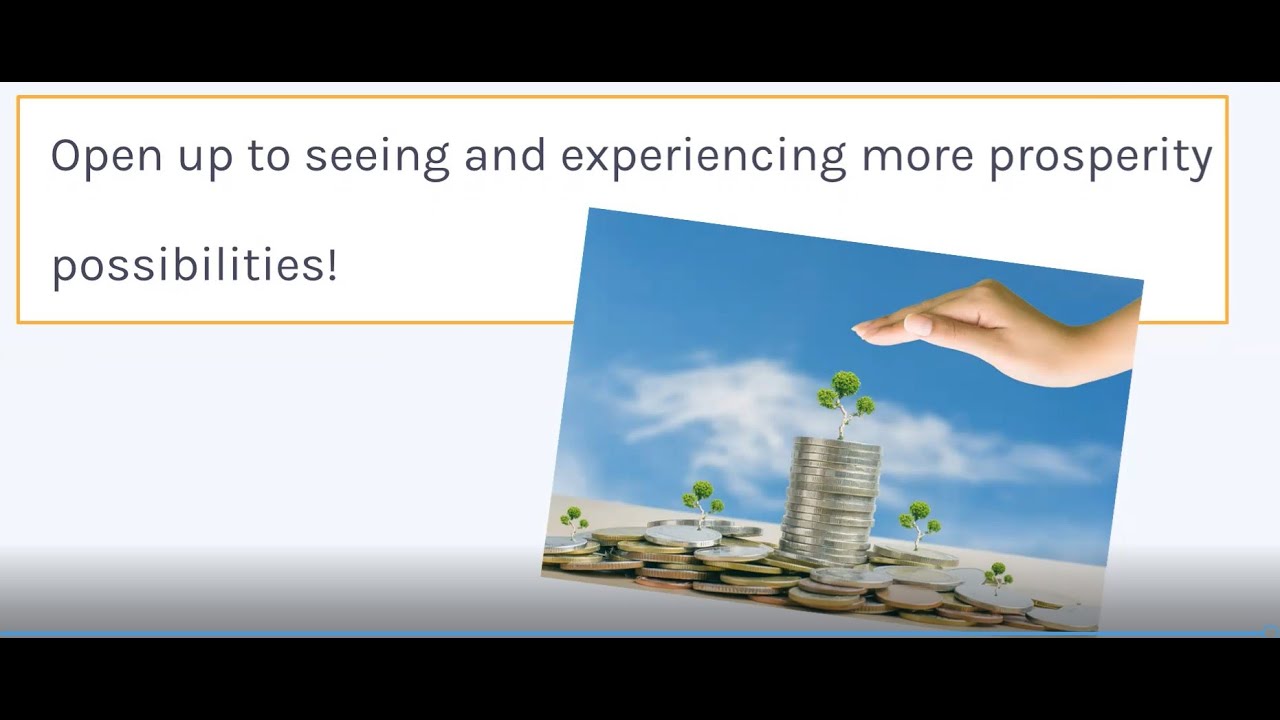 Open up to seeing and experiencing more prosperity possibilities!